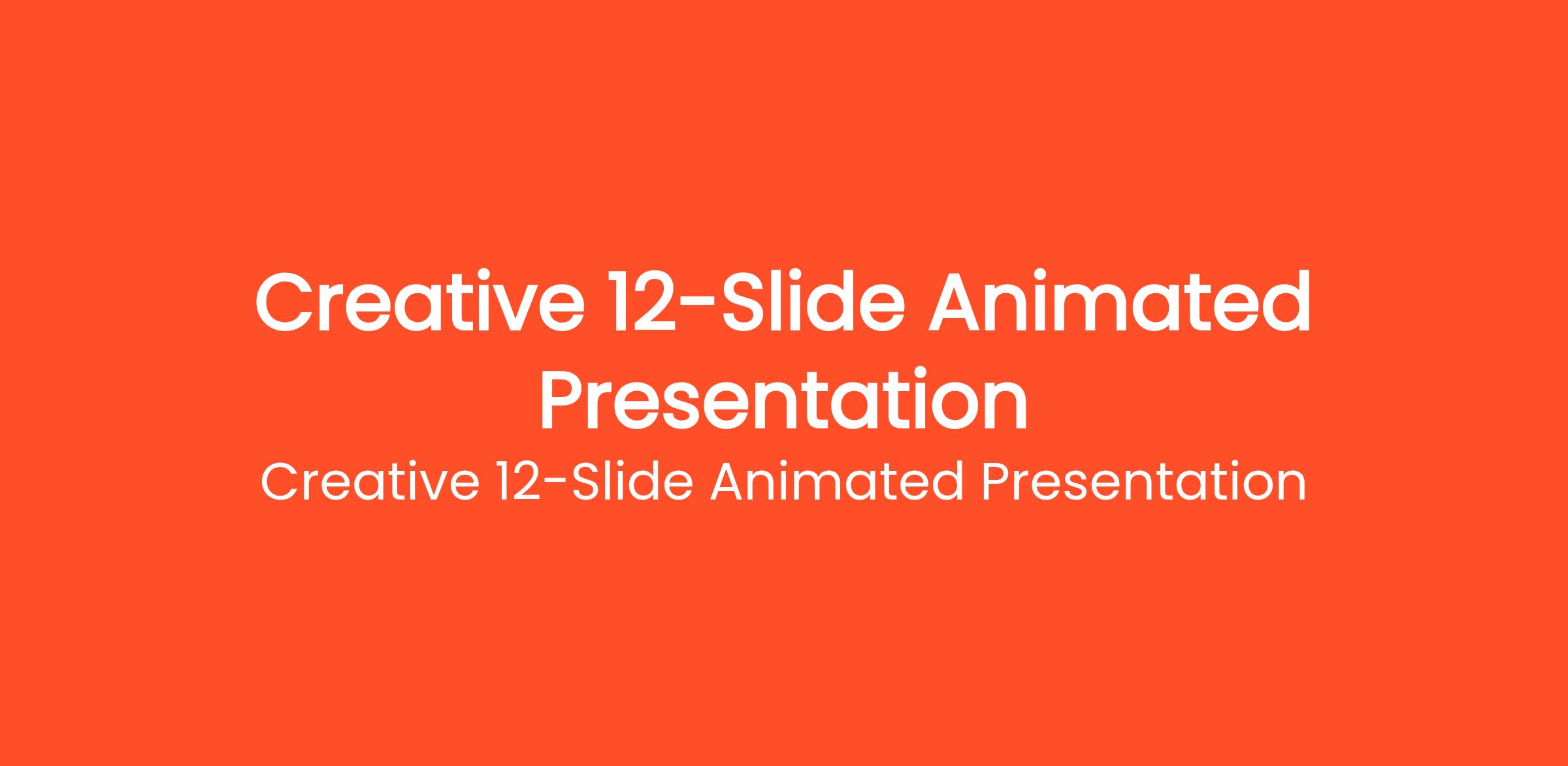 Creative 12-Slide Animated Presentation

Creative 12-Slide Animated Presentation